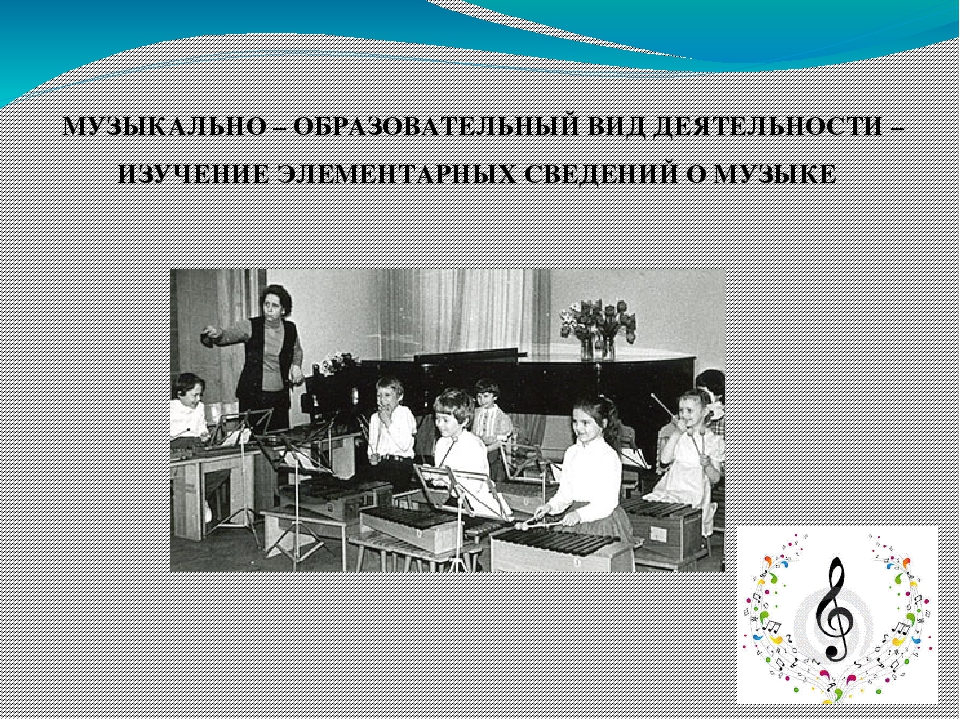 МУЗЫКАЛЬНО – ОБРАЗОВАТЕЛЬНЫЙ ВИД ДЕЯТЕЛЬНОСТИ – ИЗУЧЕНИЕ ЭЛЕМЕНТАРНЫХ СВЕДЕНИЙ О МУЗЫКЕ